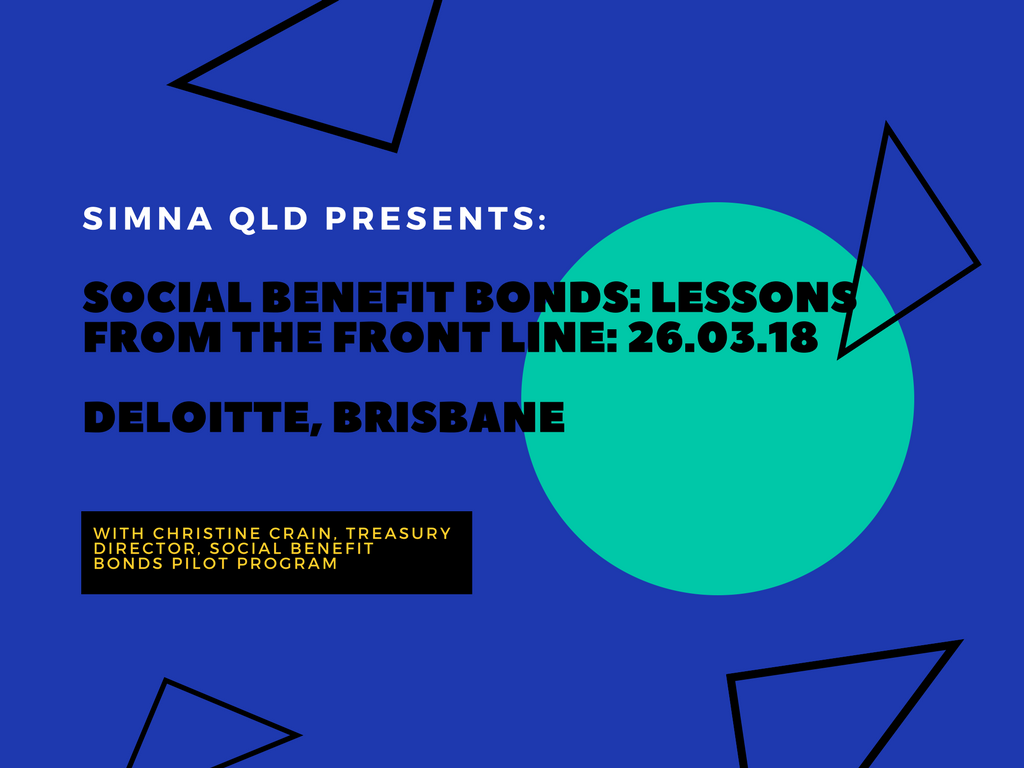 SIMNA QLD PRESENTS:

SOCIAL BENEFIT BONDS: LESSONS FROM THE FRONT LINE: 26.03.18

DELOITTE, BRISBANE

WITH CHRISTINE CRAIN, TREASURY DIRECTOR, SOCIAL BENEFIT BONDS PILOT PROGRAM